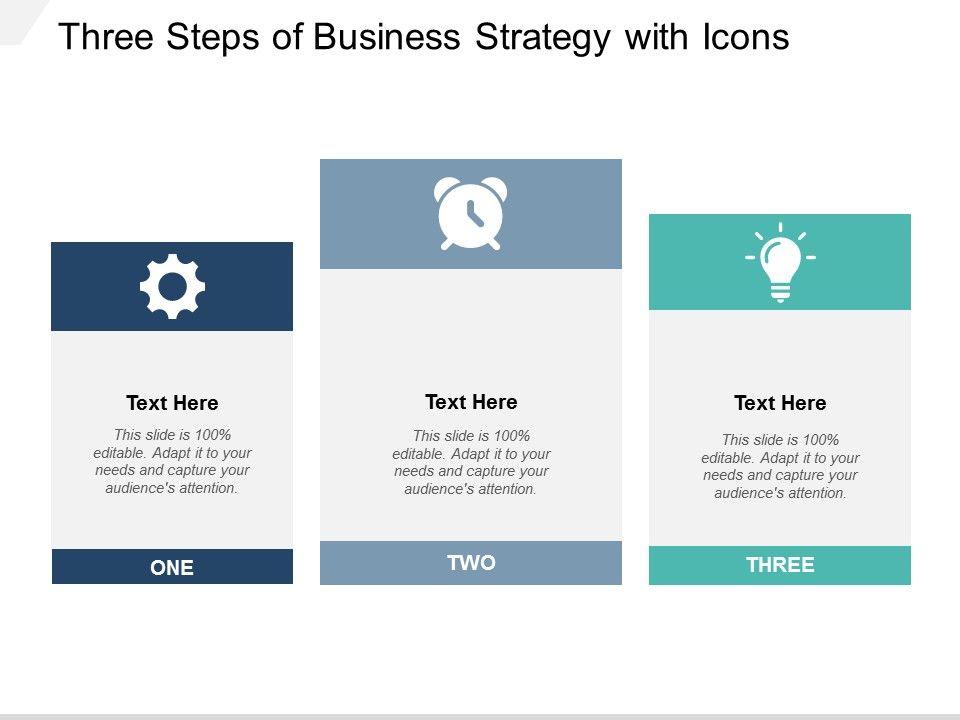 Three Steps of Business Strategy with Icons

Text Here

This slide is 100% editable. Adapt it to your needs and capture your audience's attention.

ONE

Text Here

This slide is 100% editable. Adapt it to your needs and capture your audience's attention.

TWO

Text Here

This slide is 100% editable. Adapt it to your needs and capture your audience's attention.

THREE